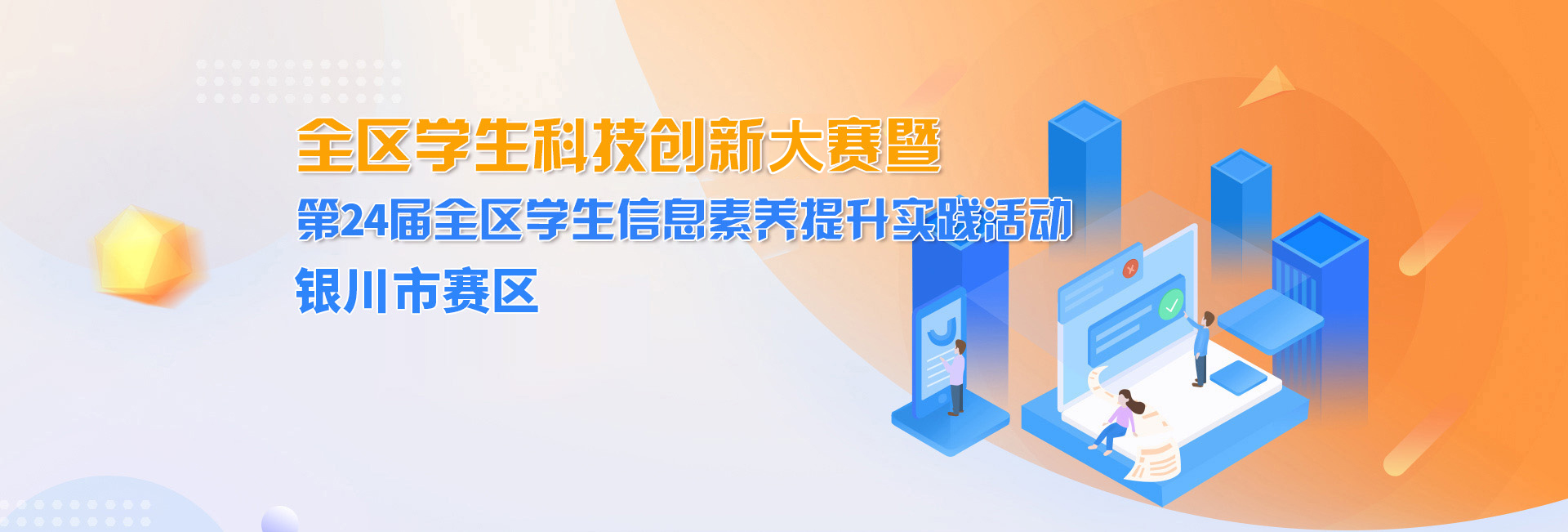 全区学生科技创新大赛暨

第24届全区学生信息素养提升实践活动

银川市赛区